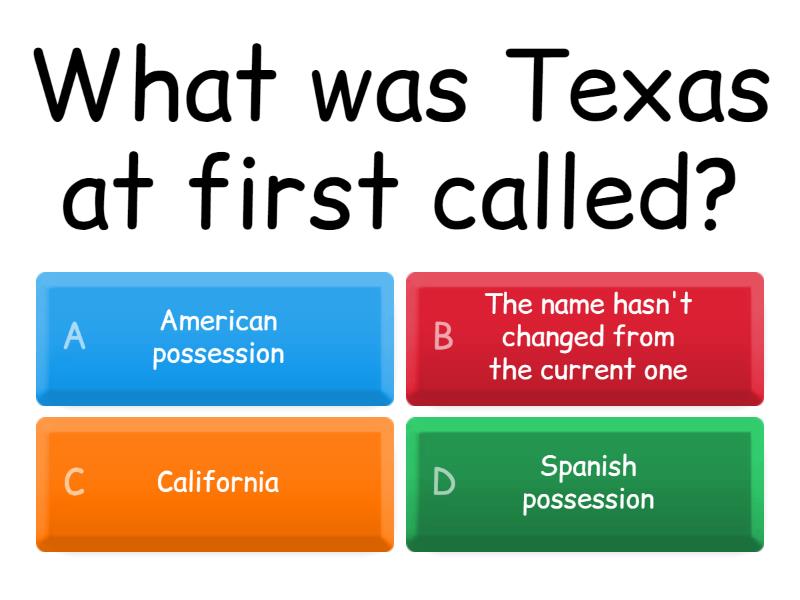 What was Texas at first called?

A American possession

B The name hasn't changed from the current one

C California

D Spanish possession